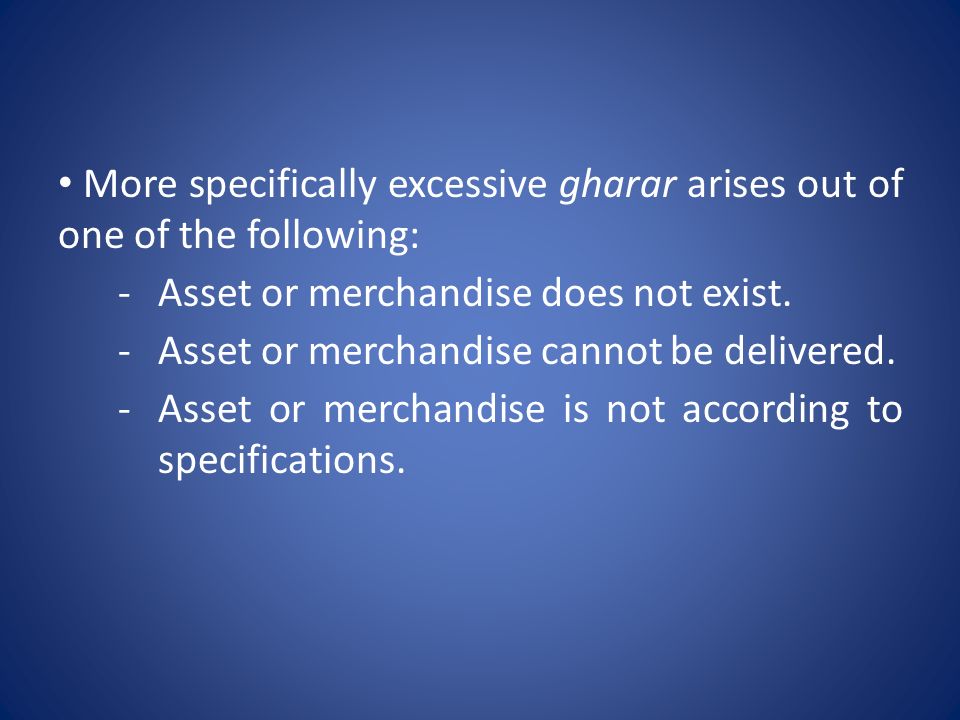 • More specifically excessive gharar arises out of one of the following:

- Asset or merchandise does not exist.
- Asset or merchandise cannot be delivered.
- Asset or merchandise is not according to specifications.